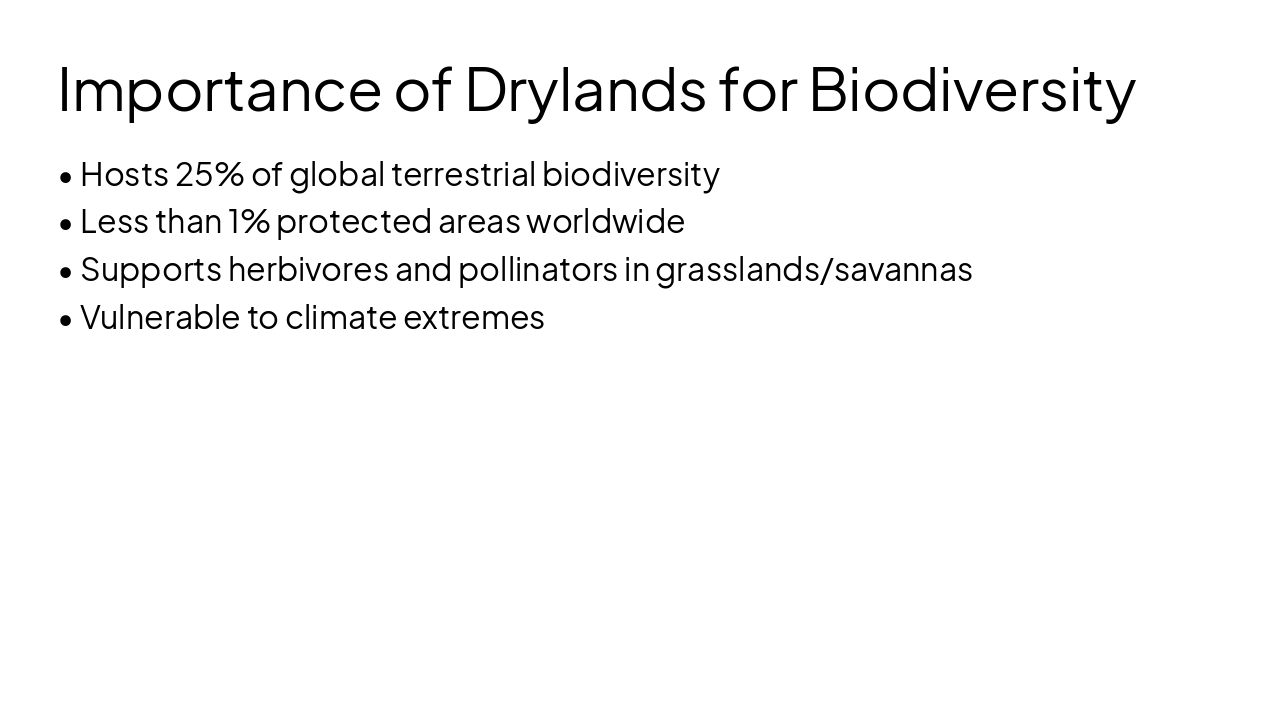 Importance of Drylands for Biodiversity

• Hosts 25% of global terrestrial biodiversity
• Less than 1% protected areas worldwide
• Supports herbivores and pollinators in grasslands/savannas
• Vulnerable to climate extremes